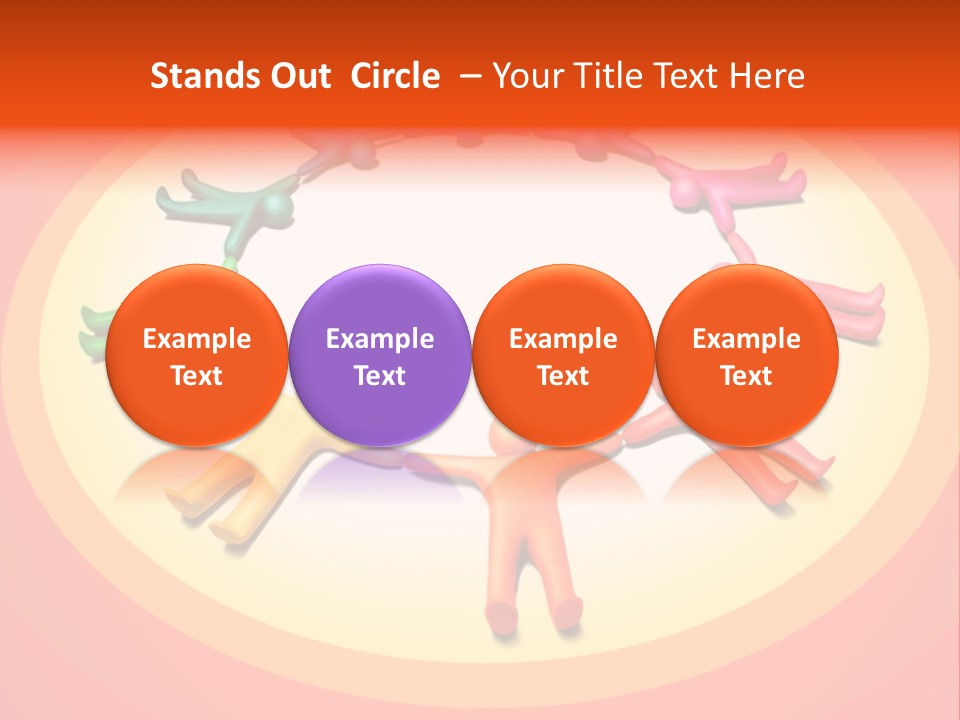 Stands Out  Circle  – Your Title Text Here

Example Text

Example Text

Example Text

Example Text